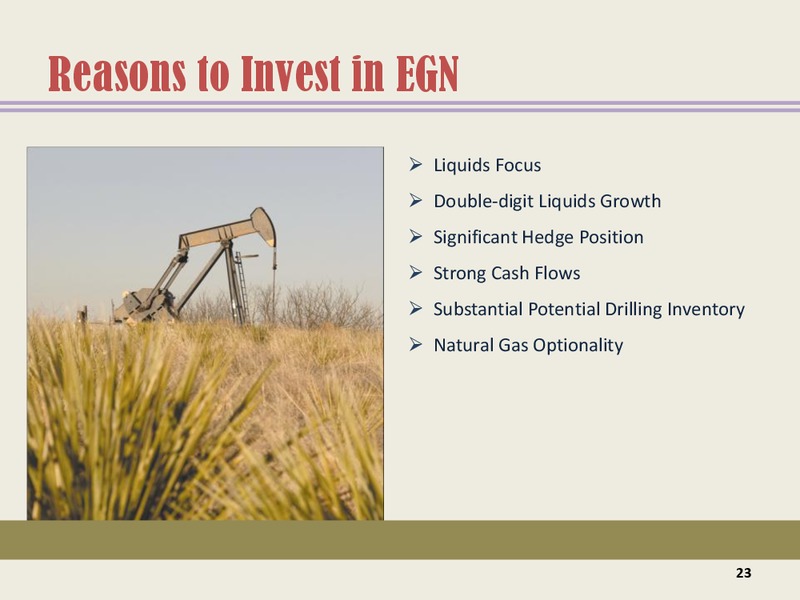 Reasons to Invest in EGN

➢ Liquids Focus
➢ Double-digit Liquids Growth
➢ Significant Hedge Position
➢ Strong Cash Flows
➢ Substantial Potential Drilling Inventory
➢ Natural Gas Optionality

23